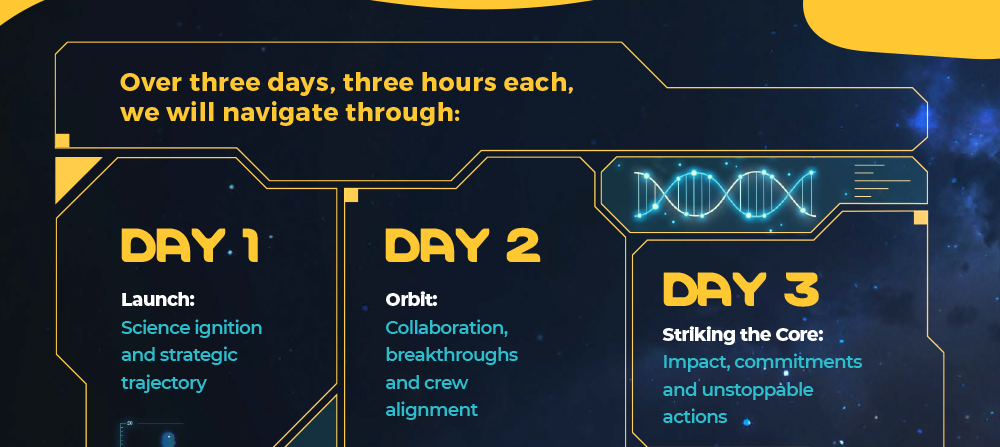 Over three days, three hours each, we will navigate through:

DAY 1

Launch:
Science ignition and strategic trajectory

DAY 2

Orbit:
Collaboration, breakthroughs and crew alignment

DAY 3

Striking the Core:
Impact, commitments and unstoppable actions